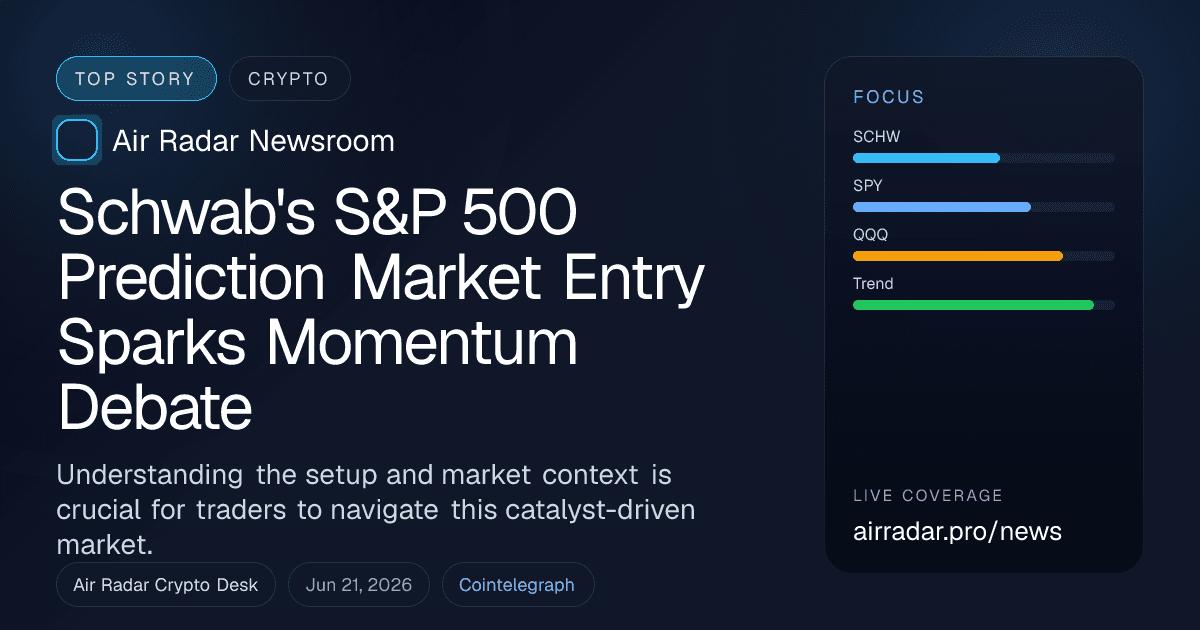 TOP STORY
CRYPTO

Air Radar Newsroom

Schwab's S&P 500 Prediction Market Entry Sparks Momentum Debate

Understanding the setup and market context is crucial for traders to navigate this catalyst-driven market.

Air Radar Crypto Desk
Jun 21, 2026
Cointelegraph

FOCUS
SCHW
SPY
QQQ
Trend

LIVE COVERAGE
airradar.pro/news